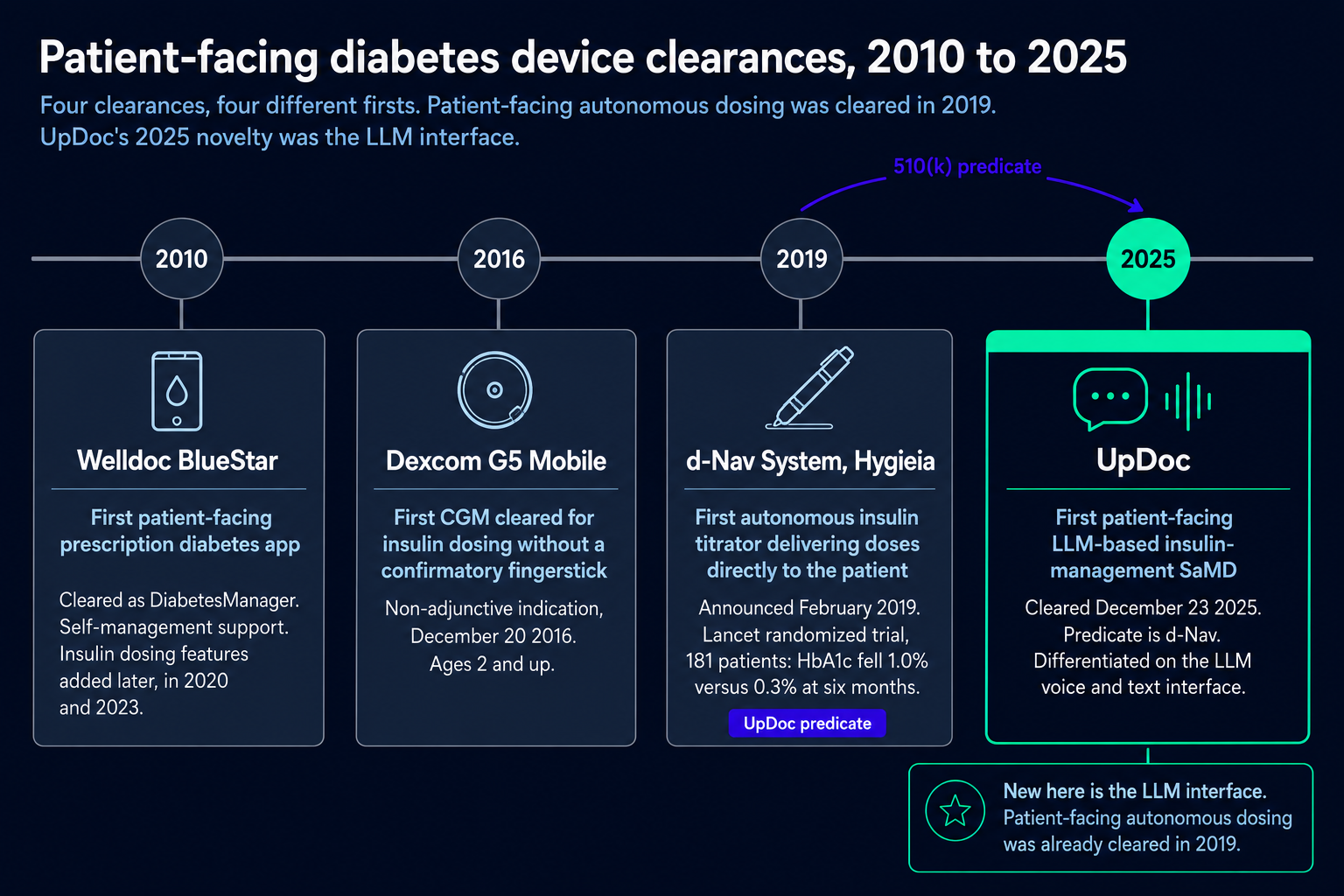 Patient-facing diabetes device clearances, 2010 to 2025

Four clearances, four different firsts. Patient-facing autonomous dosing was cleared in 2019. UpDoc's 2025 novelty was the LLM interface.

510(k) predicate

2010

2016

2019

2025

Welldoc BlueStar

First patient-facing prescription diabetes app

Cleared as DiabetesManager. Self-management support. Insulin dosing features added later, in 2020 and 2023.

Dexcom G5 Mobile

First CGM cleared for insulin dosing without a confirmatory fingerstick

Non-adjunctive indication, December 20 2016. Ages 2 and up.

d-Nav System, Hygieia

First autonomous insulin titrator delivering doses directly to the patient

Announced February 2019. Lancet randomized trial, 181 patients: HbA1c fell 1.0% versus 0.3% at six months.

UpDoc predicate

UpDoc

First patient-facing LLM-based insulin-management SaMD

Cleared December 23 2025. Predicate is d-Nav. Differentiated on the LLM voice and text interface.

New here is the LLM interface. Patient-facing autonomous dosing was already cleared in 2019.